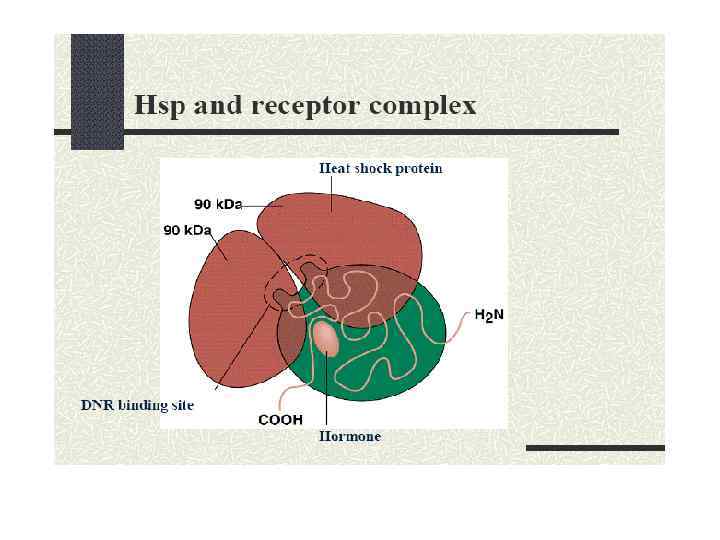 Hsp and receptor complex

Heat shock protein

90 kDa

90 kDa

$H_2N$

DNR binding site

COOH

Hormone